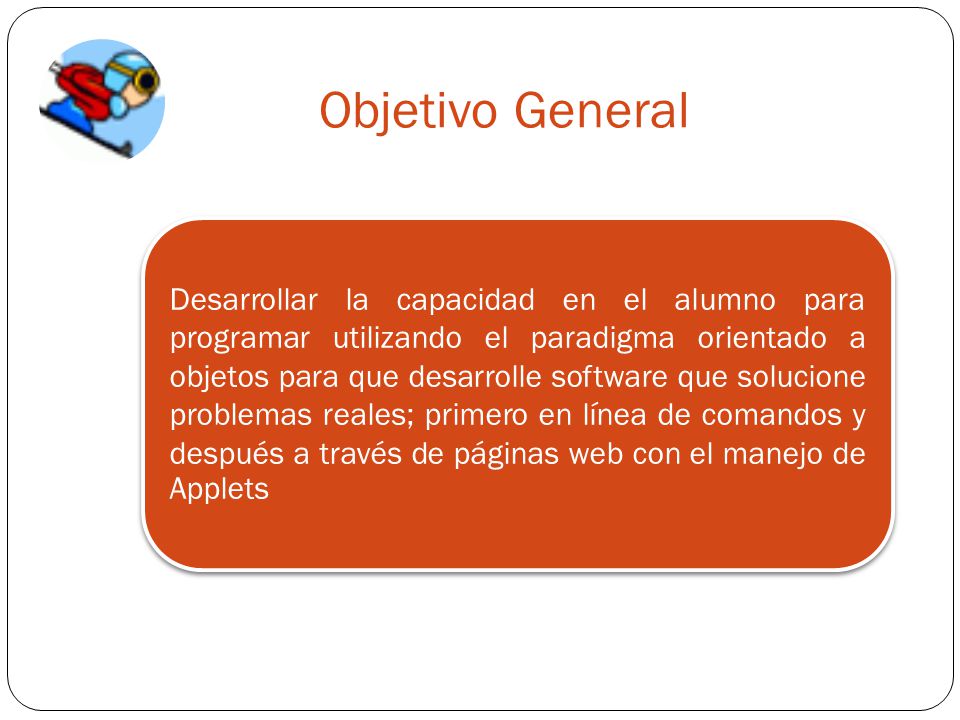 Objetivo General

Desarrollar la capacidad en el alumno para programar utilizando el paradigma orientado a objetos para que desarrolle software que solucione problemas reales; primero en línea de comandos y después a través de páginas web con el manejo de Applets